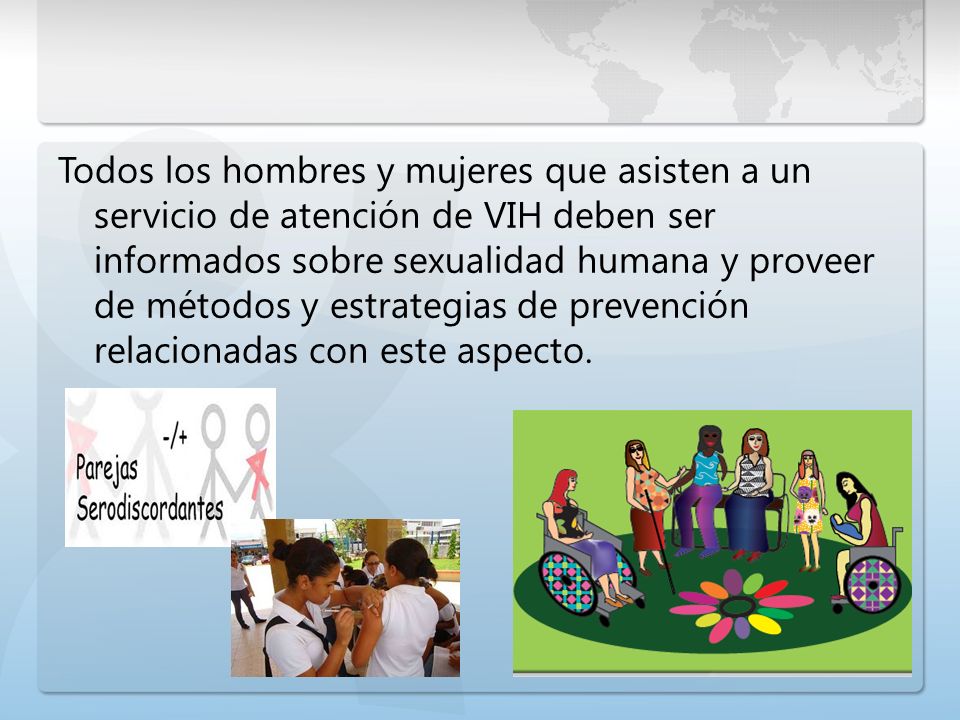 Todos los hombres y mujeres que asisten a un servicio de atención de VIH deben ser informados sobre sexualidad humana y proveer de métodos y estrategias de prevención relacionadas con este aspecto.

-/+
Parejas
Serodiscordantes